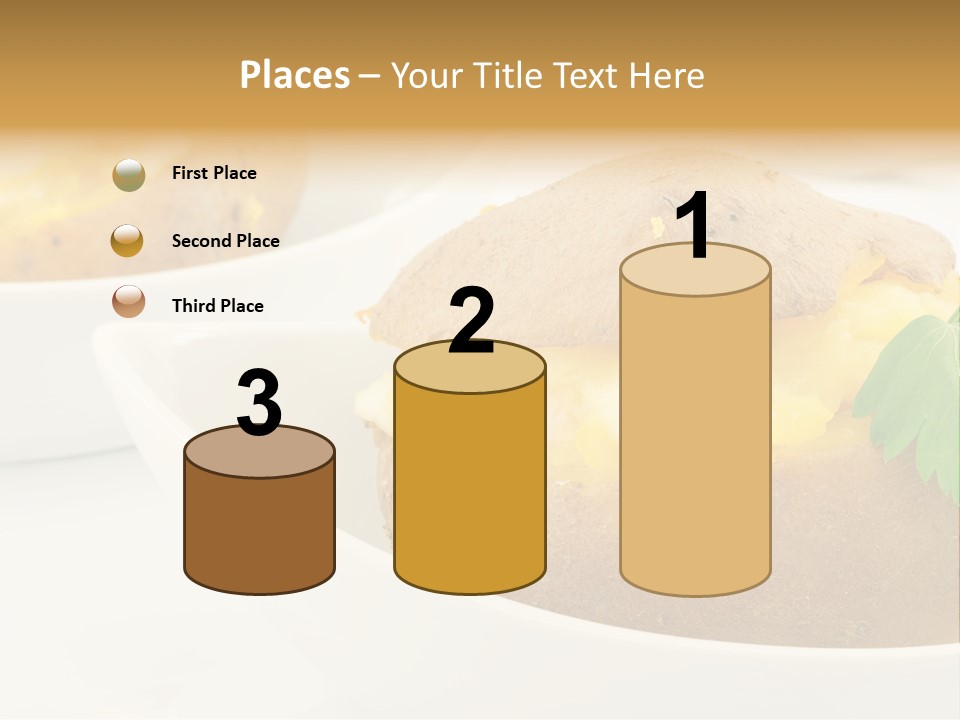 Places – Your Title Text Here

First Place

Second Place

Third Place

3

2

1